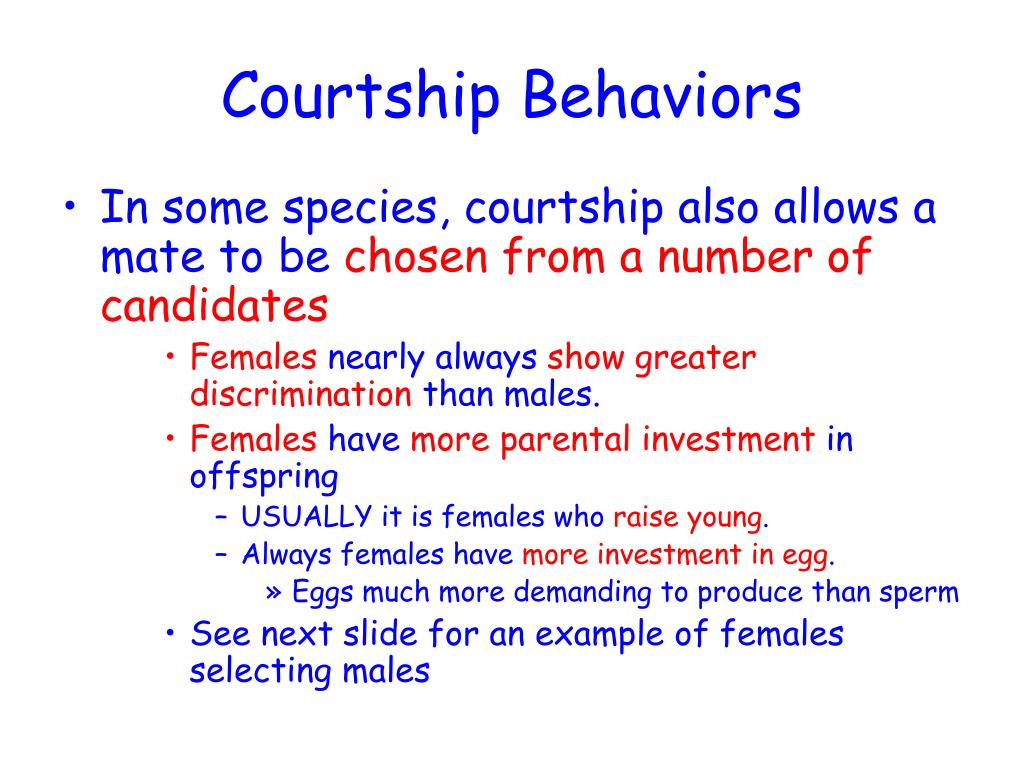 Courtship Behaviors

• In some species, courtship also allows a mate to be chosen from a number of candidates

• Females nearly always show greater discrimination than males.

• Females have more parental investment in offspring

– USUALLY it is females who raise young.

– Always females have more investment in egg.

» Eggs much more demanding to produce than sperm

• See next slide for an example of females selecting males